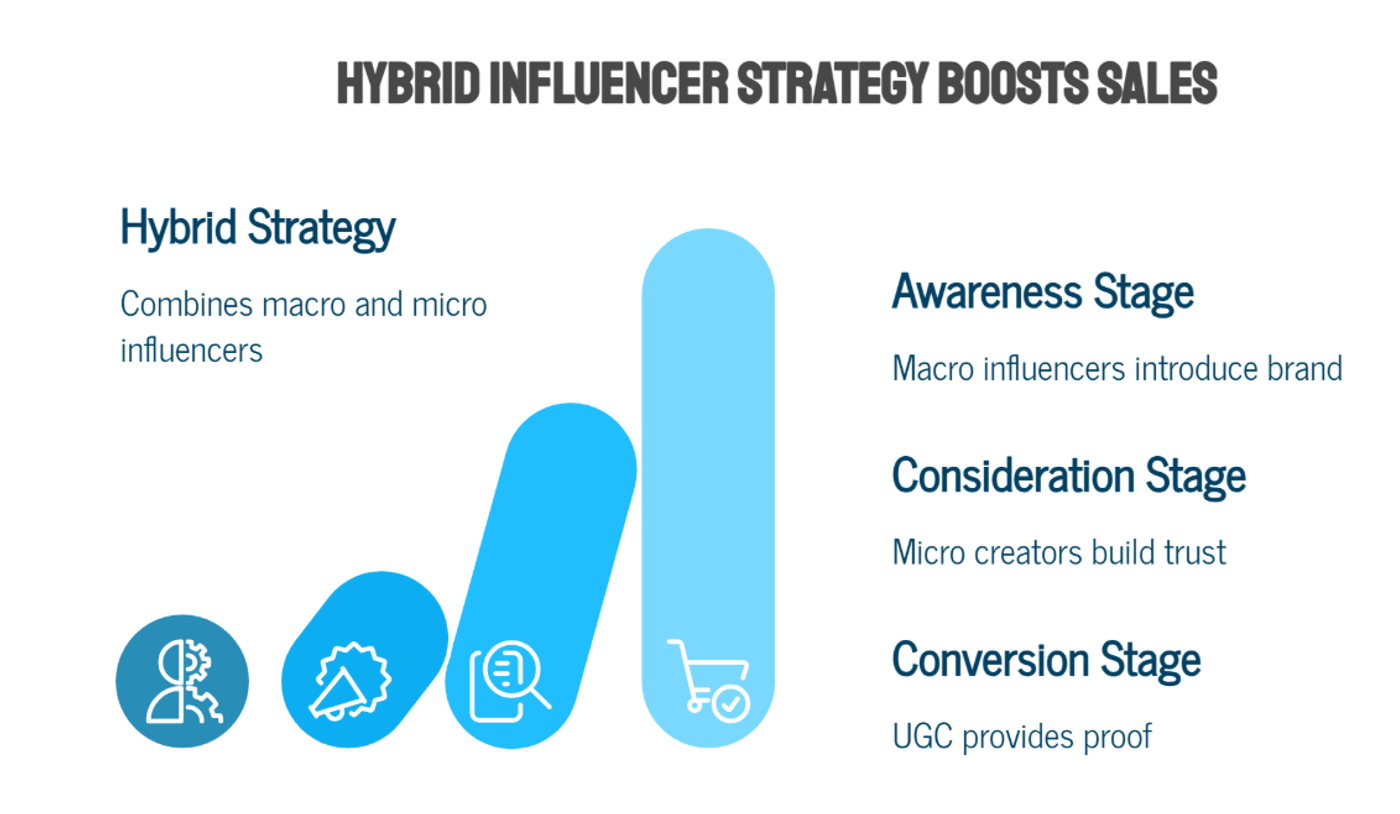 HYBRID INFLUENCER STRATEGY BOOSTS SALES

Hybrid Strategy

Combines macro and micro influencers

Awareness Stage

Macro influencers introduce brand

Consideration Stage

Micro creators build trust

Conversion Stage

UGC provides proof